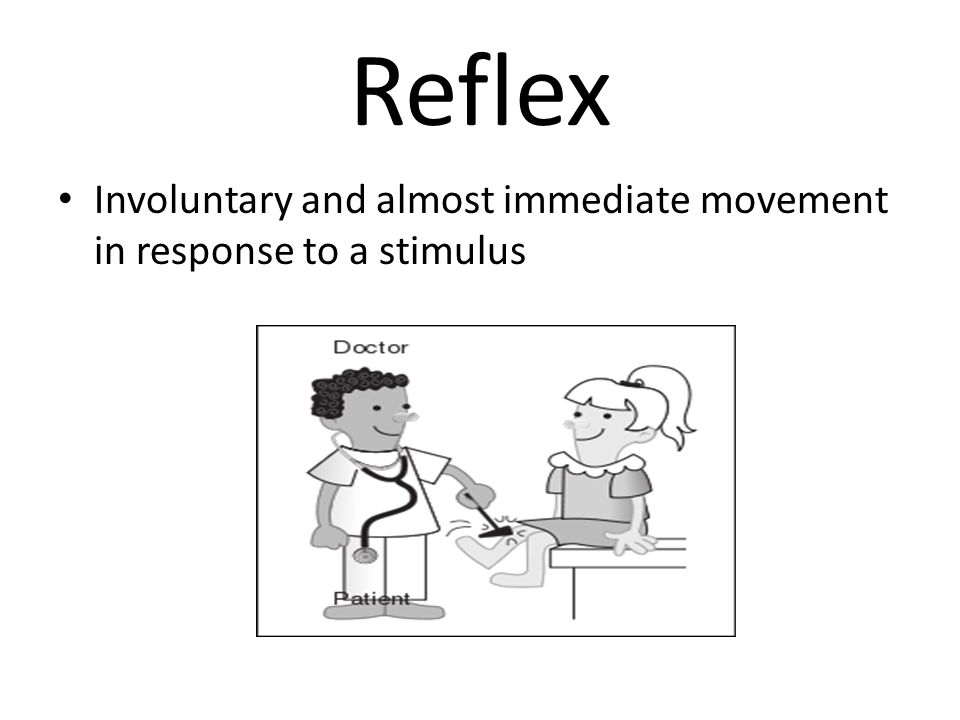 Reflex

• Involuntary and almost immediate movement in response to a stimulus

Doctor

Patient